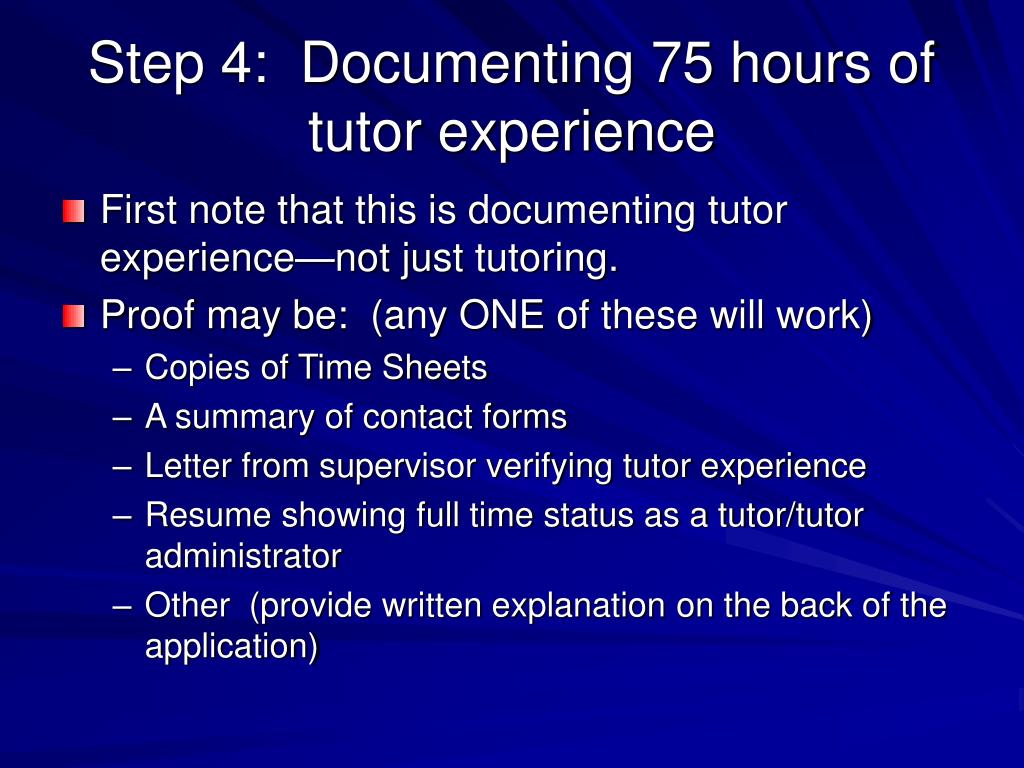 Step 4: Documenting 75 hours of tutor experience

First note that this is documenting tutor experience—not just tutoring.

Proof may be: (any ONE of these will work)
– Copies of Time Sheets
– A summary of contact forms
– Letter from supervisor verifying tutor experience
– Resume showing full time status as a tutor/tutor administrator
– Other (provide written explanation on the back of the application)